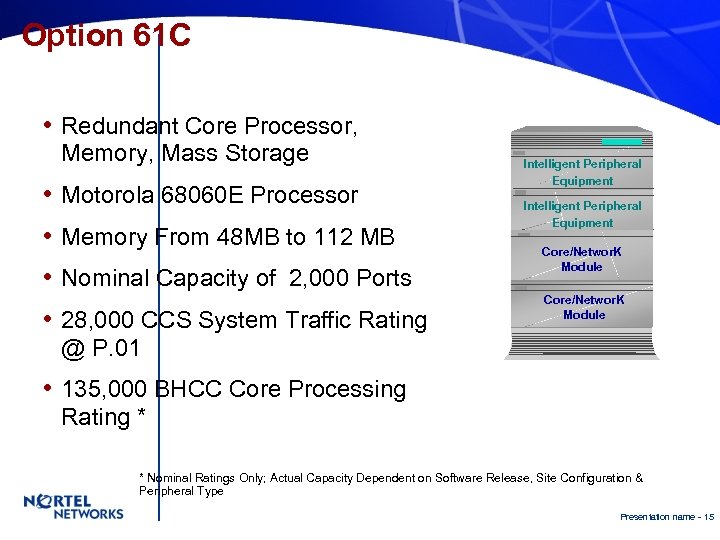 Option 61C

• Redundant Core Processor, Memory, Mass Storage

• Motorola 68060E Processor

• Memory From 48MB to 112 MB

• Nominal Capacity of 2,000 Ports

• 28,000 CCS System Traffic Rating @ P.01

• 135,000 BHCC Core Processing Rating *

Intelligent Peripheral Equipment

Intelligent Peripheral Equipment

Core/NetworK Module

Core/NetworK Module

* Nominal Ratings Only; Actual Capacity Dependent on Software Release, Site Configuration & Peripheral Type

NORTEL NETWORKS

Presentation name - 15